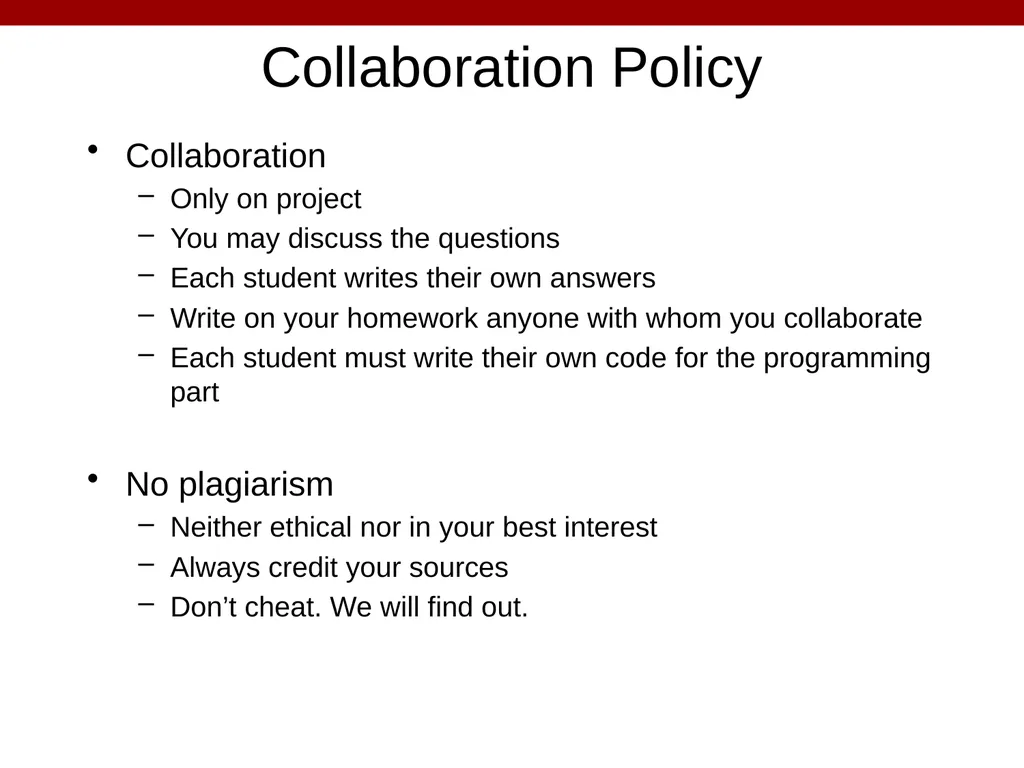 Collaboration Policy

• Collaboration
  – Only on project
  – You may discuss the questions
  – Each student writes their own answers
  – Write on your homework anyone with whom you collaborate
  – Each student must write their own code for the programming part

• No plagiarism
  – Neither ethical nor in your best interest
  – Always credit your sources
  – Don’t cheat. We will find out.